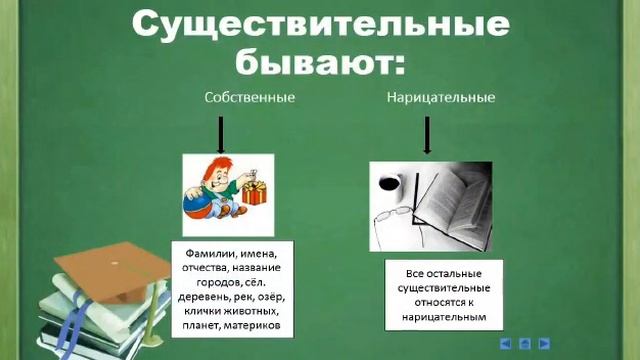 Существительные бывают:

Собственные

Нарицательные

Фамилии, имена, отчества, название городов, сёл. деревень, рек, озёр, клички животных, планет, материков

Все остальные существительные относятся к нарицательным